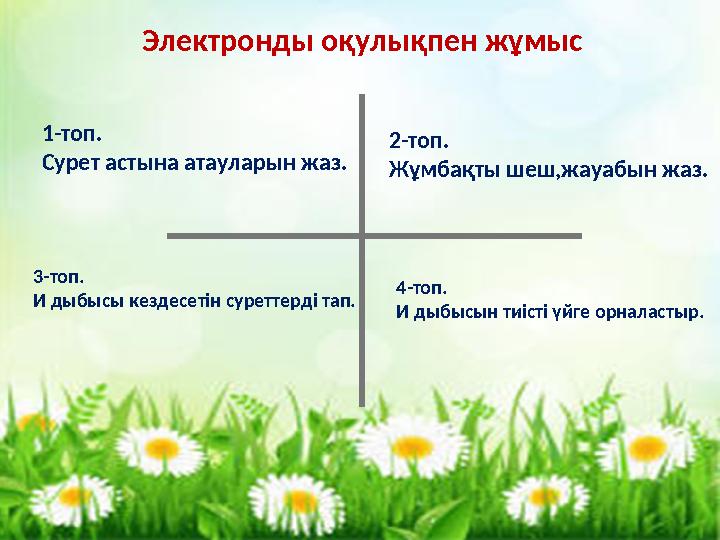 Электронды оқулықпен жұмыс

1-топ.
Сурет астына атауларын жаз.

2-топ.
Жұмбақты шеш,жауабын жаз.

3-топ.
И дыбысы кездесетін суреттерді тап.

4-топ.
И дыбысын тиісті үйге орналастыр.